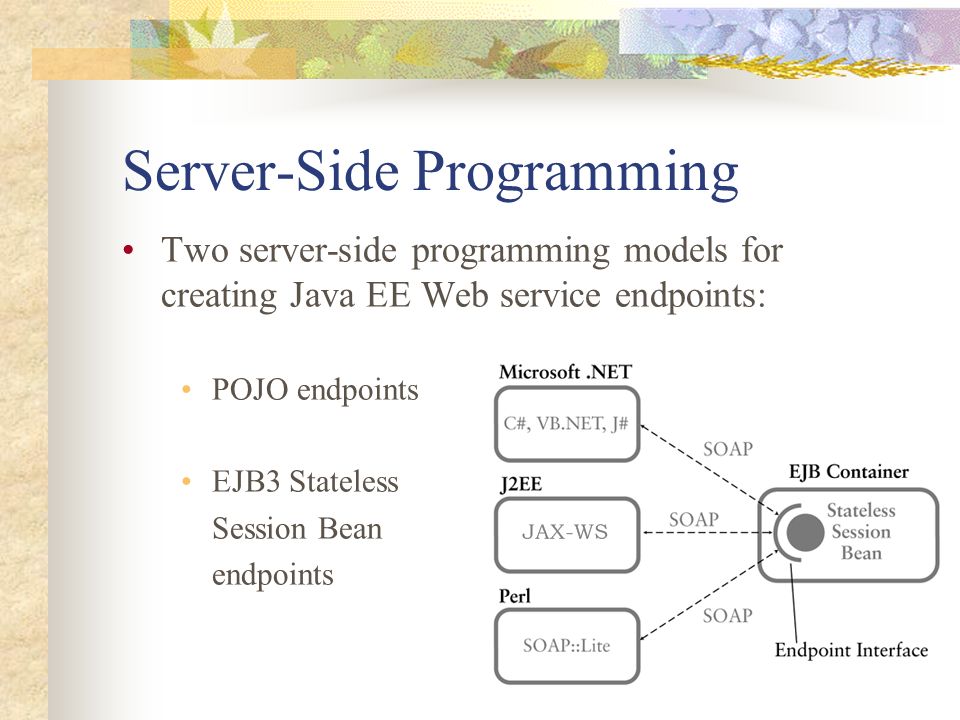 Server-Side Programming

• Two server-side programming models for creating Java EE Web service endpoints:

• POJO endpoints

• EJB3 Stateless Session Bean endpoints

Microsoft .NET
C#, VB.NET, J#
SOAP
J2EE
JAX-WS
SOAP
Perl
SOAP::Lite
SOAP
EJB Container
Stateless Session Bean
Endpoint Interface